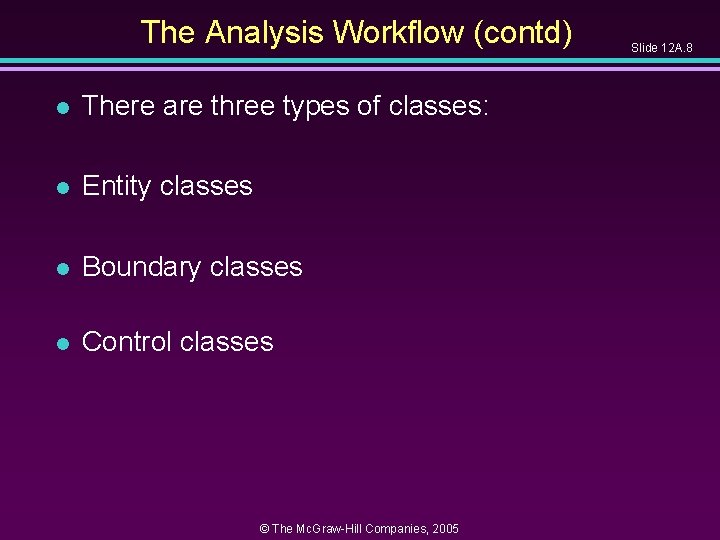 The Analysis Workflow (contd)

Slide 12A.8

- There are three types of classes:
- Entity classes
- Boundary classes
- Control classes

© The McGraw-Hill Companies, 2005